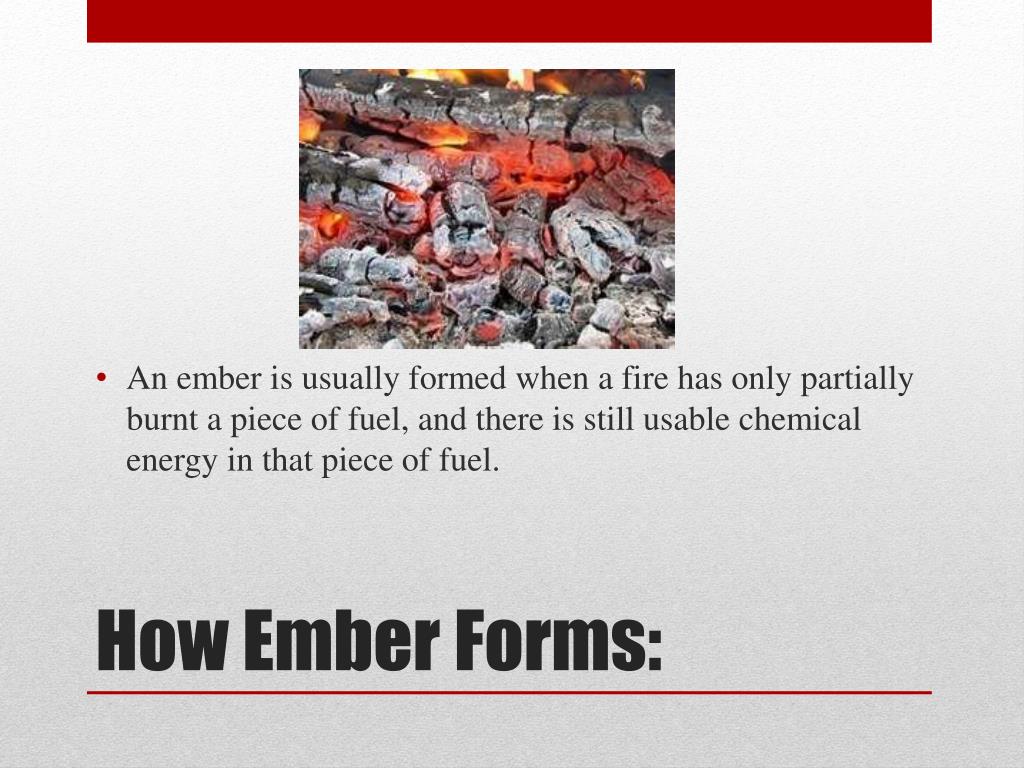 • An ember is usually formed when a fire has only partially burnt a piece of fuel, and there is still usable chemical energy in that piece of fuel.

How Ember Forms: